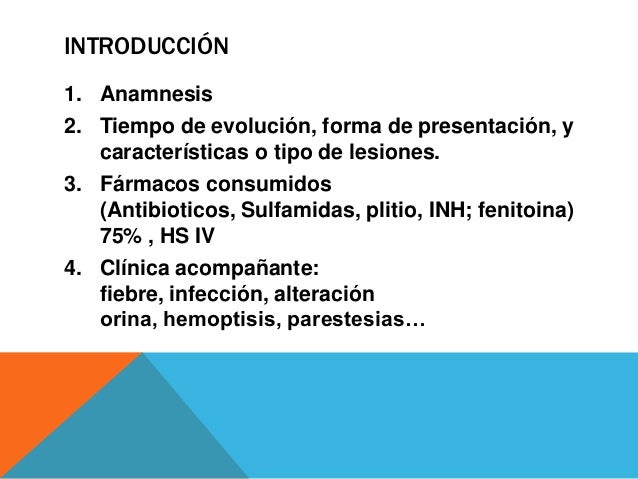 INTRODUCCIÓN

1. Anamnesis
2. Tiempo de evolución, forma de presentación, y características o tipo de lesiones.
3. Fármacos consumidos (Antibioticos, Sulfamidas, plitio, INH; fenitoina) 75% , HS IV
4. Clínica acompañante: fiebre, infección, alteración orina, hemoptisis, parestesias…